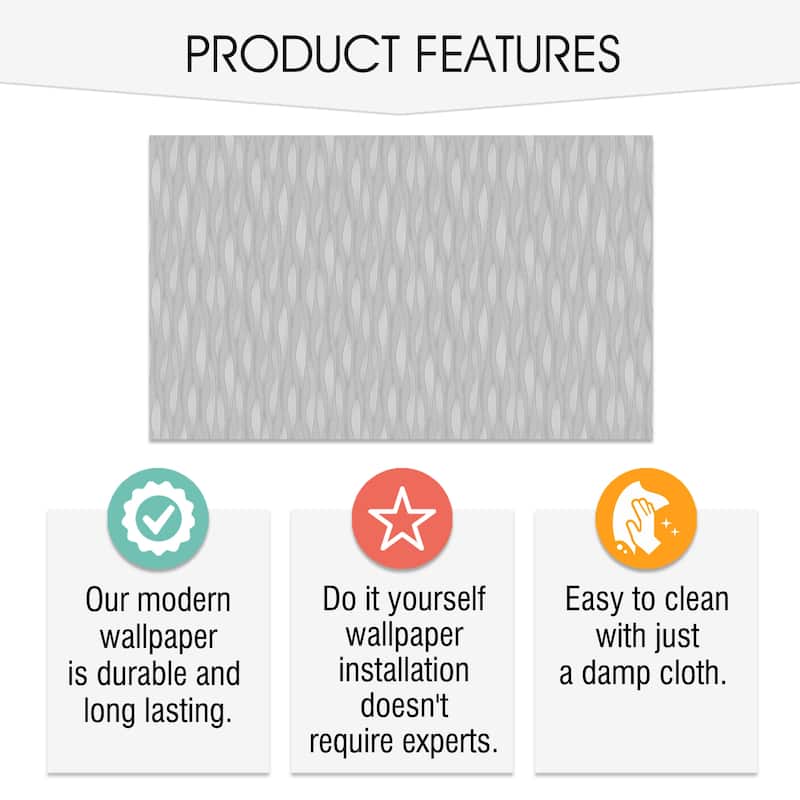 PRODUCT FEATURES

Our modern wallpaper is durable and long lasting.

Do it yourself wallpaper installation doesn't require experts.

Easy to clean with just a damp cloth.